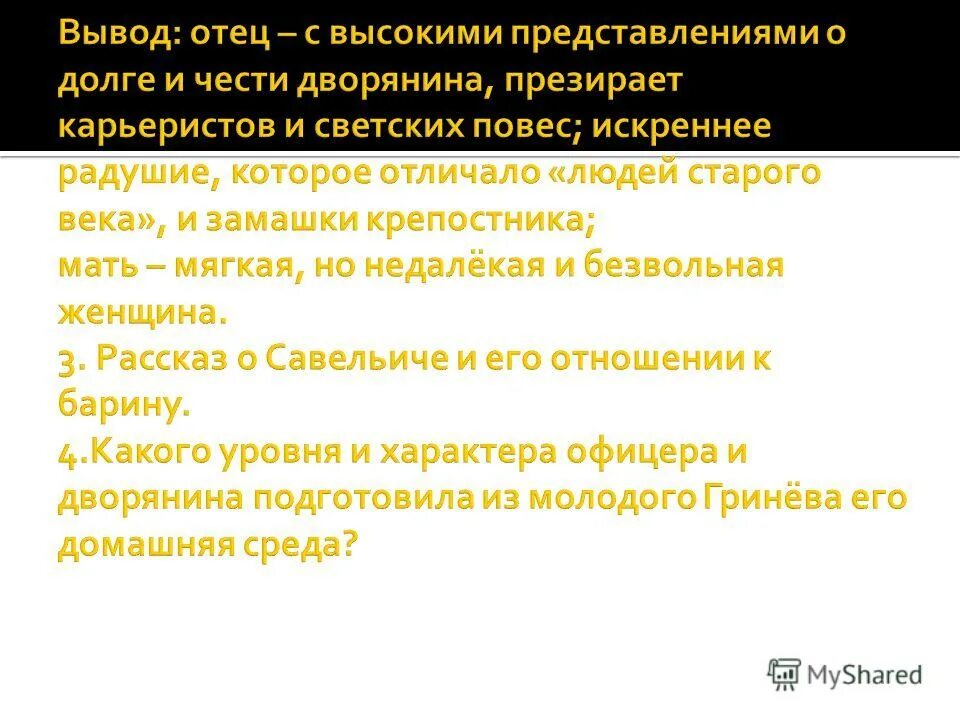 Вывод: отец – с высокими представлениями о долге и чести дворянина, презирает карьеристов и светских повес; искреннее радушие, которое отличало «людей старого века», и замашки крепостника;
мать – мягкая, но недалёкая и безвольная женщина.
3. Рассказ о Савельиче и его отношении к барину.
4.Какого уровня и характера офицера и дворянина подготовила из молодого Гринёва его домашняя среда?

MyShared